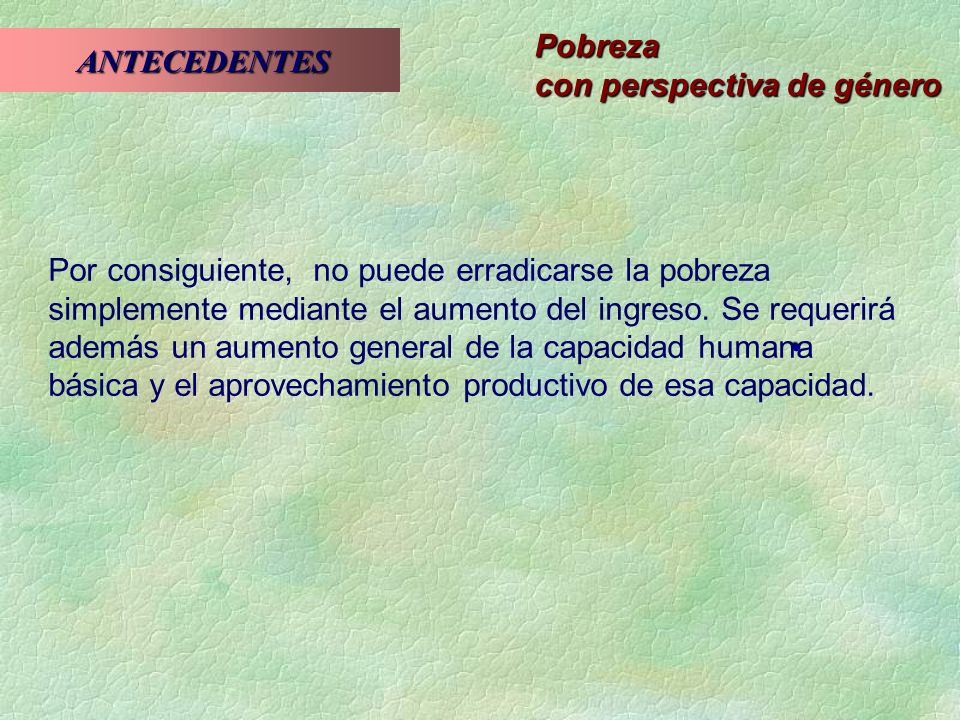 ANTECEDENTES

Pobreza
con perspectiva de género

Por consiguiente, no puede erradicarse la pobreza simplemente mediante el aumento del ingreso. Se requerirá además un aumento general de la capacidad humana básica y el aprovechamiento productivo de esa capacidad.